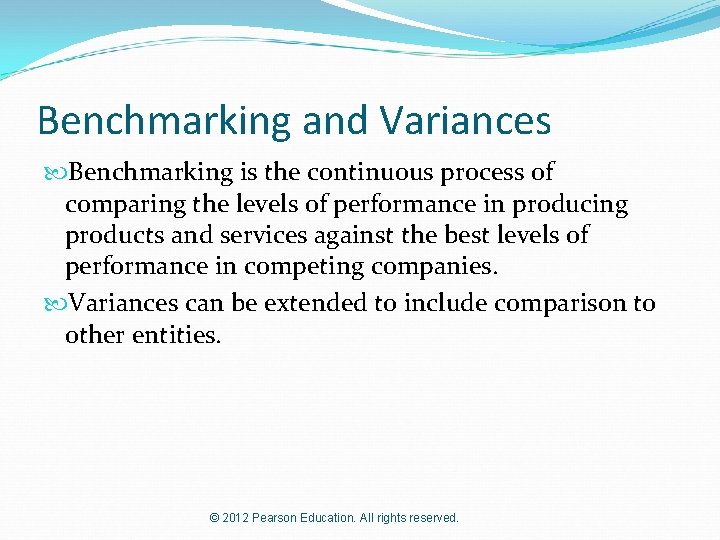 Benchmarking and Variances

Benchmarking is the continuous process of comparing the levels of performance in producing products and services against the best levels of performance in competing companies.

Variances can be extended to include comparison to other entities.

© 2012 Pearson Education. All rights reserved.